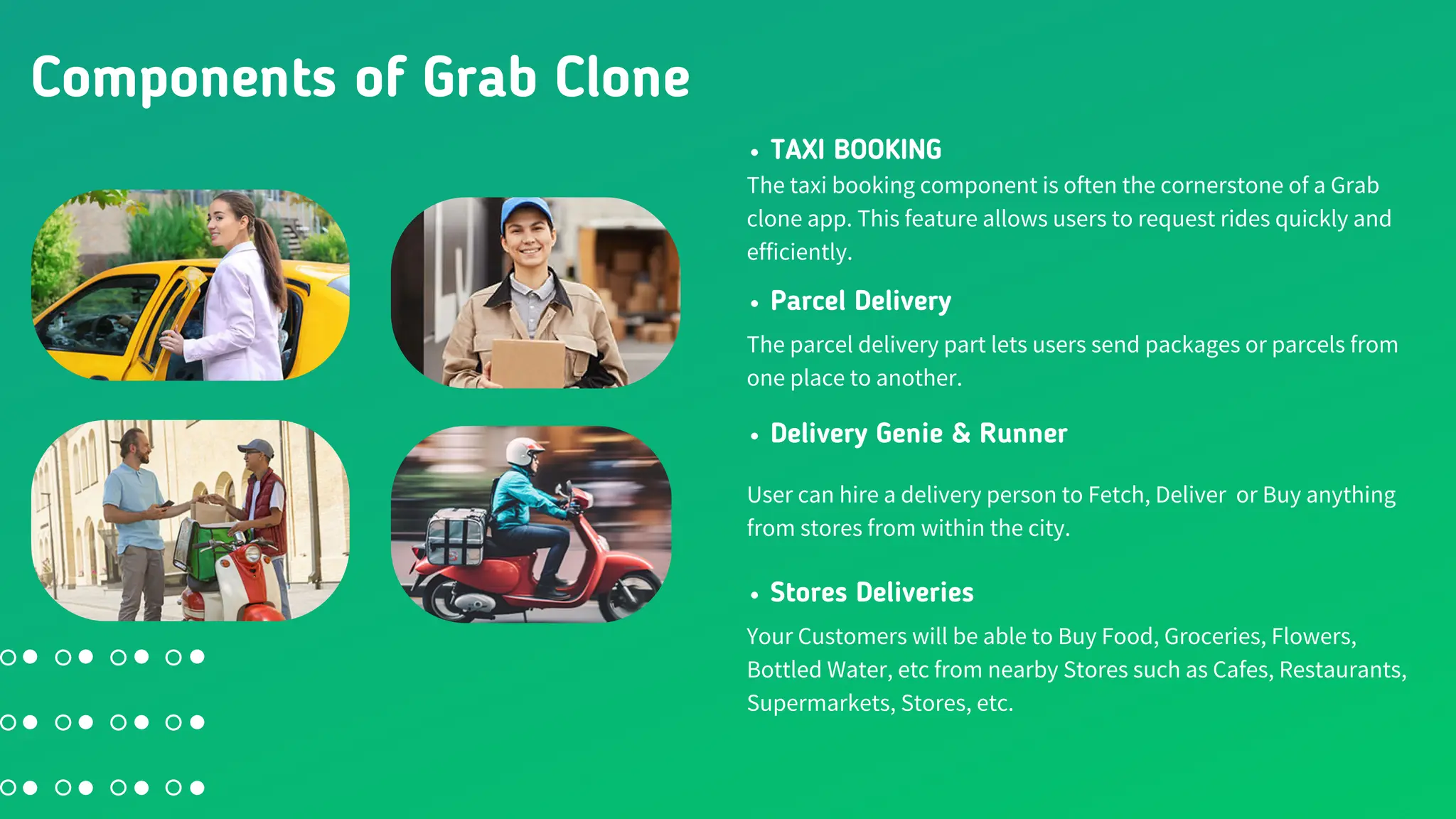 Components of Grab Clone

• TAXI BOOKING

The taxi booking component is often the cornerstone of a Grab clone app. This feature allows users to request rides quickly and efficiently.

• Parcel Delivery

The parcel delivery part lets users send packages or parcels from one place to another.

• Delivery Genie & Runner

User can hire a delivery person to Fetch, Deliver or Buy anything from stores from within the city.

• Stores Deliveries

Your Customers will be able to Buy Food, Groceries, Flowers, Bottled Water, etc from nearby Stores such as Cafes, Restaurants, Supermarkets, Stores, etc.